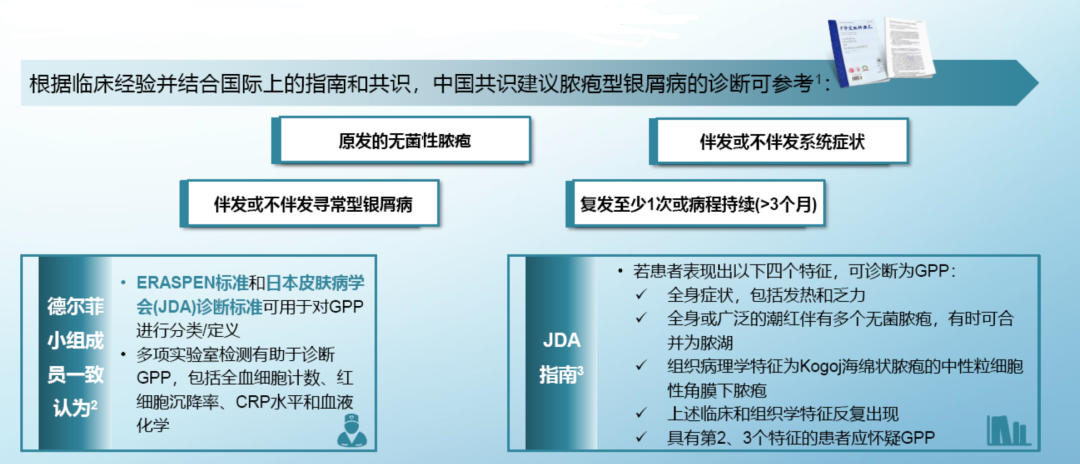 根据临床经验并结合国际上的指南和共识，中国共识建议脓疱型银屑病的诊断可参考$^1$：

原发的无菌性脓疱

伴发或不伴发系统症状

伴发或不伴发寻常型银屑病

复发至少1次或病程持续(>3个月)

德尔菲小组成员一致认为$^2$

• ERASPEN标准和日本皮肤病学会(JDA)诊断标准可用于对GPP进行分类/定义
• 多项实验室检测有助于诊断GPP，包括全血细胞计数、红细胞沉降率、CRP水平和血液化学

JDA指南$^3$

• 若患者表现出以下四个特征，可诊断为GPP：
✓ 全身症状，包括发热和乏力
✓ 全身或广泛的潮红伴有多个无菌脓疱，有时可合并为脓湖
✓ 组织病理学特征为Kogoj海绵状脓疱的中性粒细胞性角膜下脓疱
✓ 上述临床和组织学特征反复出现
✓ 具有第2、3个特征的患者应怀疑GPP